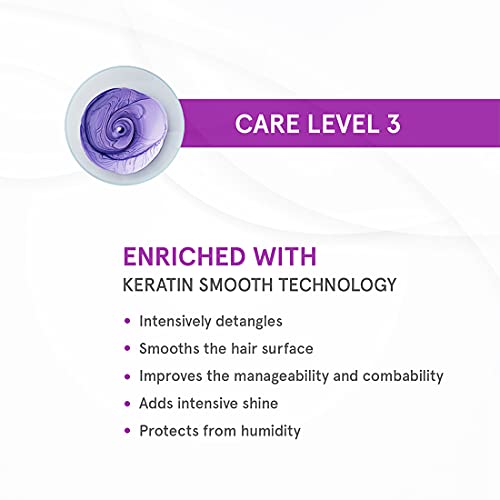 CARE LEVEL 3

ENRICHED WITH
KERATIN SMOOTH TECHNOLOGY

• Intensively detangles
• Smooths the hair surface
• Improves the manageability and combability
• Adds intensive shine
• Protects from humidity